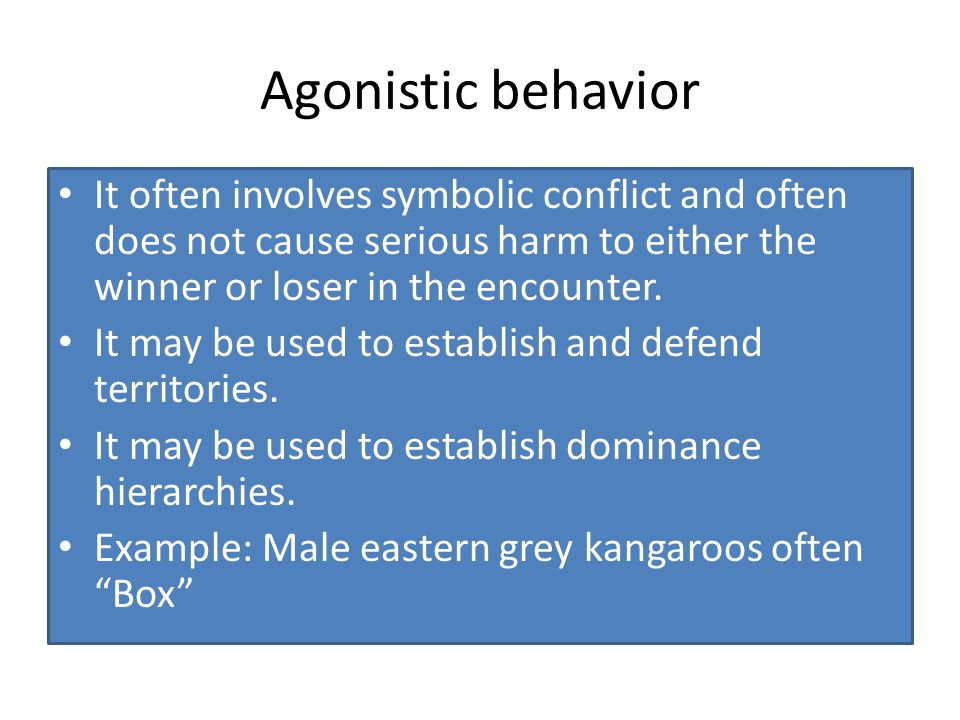 Agonistic behavior

• It often involves symbolic conflict and often does not cause serious harm to either the winner or loser in the encounter.
• It may be used to establish and defend territories.
• It may be used to establish dominance hierarchies.
• Example: Male eastern grey kangaroos often “Box”